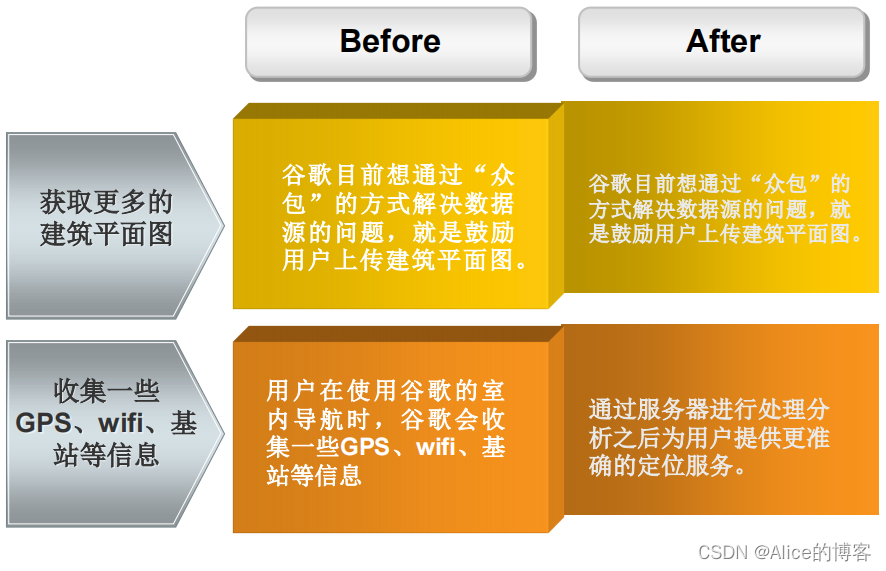 Before

After

获取更多的建筑平面图

谷歌目前想通过“众包”的方式解决数据源的问题，就是鼓励用户上传建筑平面图。

谷歌目前想通过“众包”的方式解决数据源的问题，就是鼓励用户上传建筑平面图。

收集一些GPS、wifi、基站等信息

用户在使用谷歌的室内导航时，谷歌会收集一些GPS、wifi、基站等信息

通过服务器进行处理分析之后为用户提供更准确的定位服务。

CSDN @Alice的博客